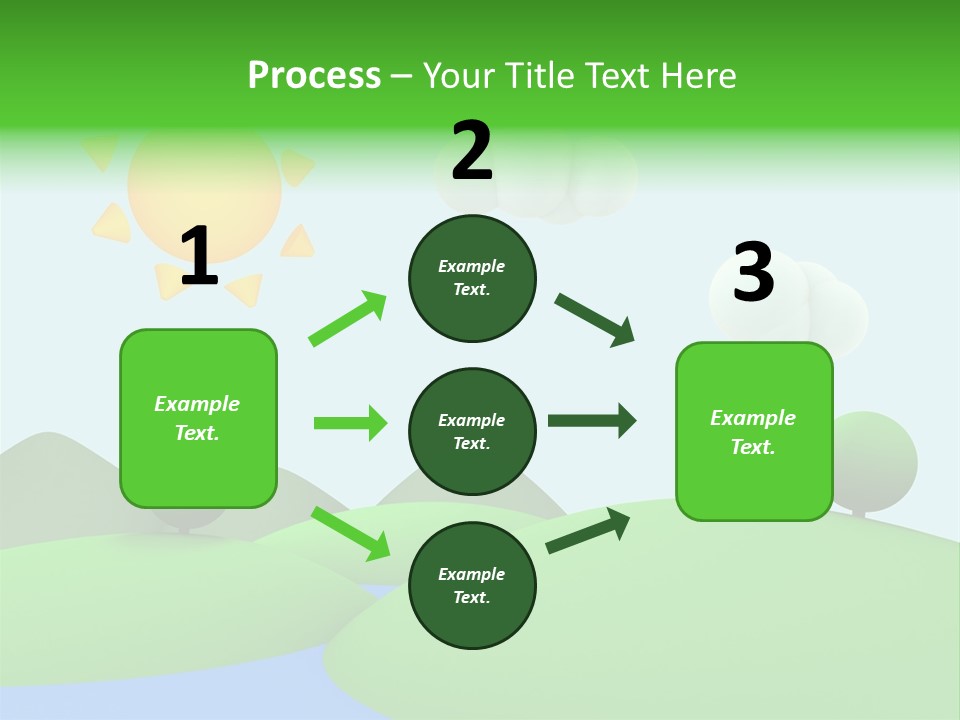 Process – Your Title Text Here

1

Example Text.

2

Example Text.

Example Text.

Example Text.

3

Example Text.